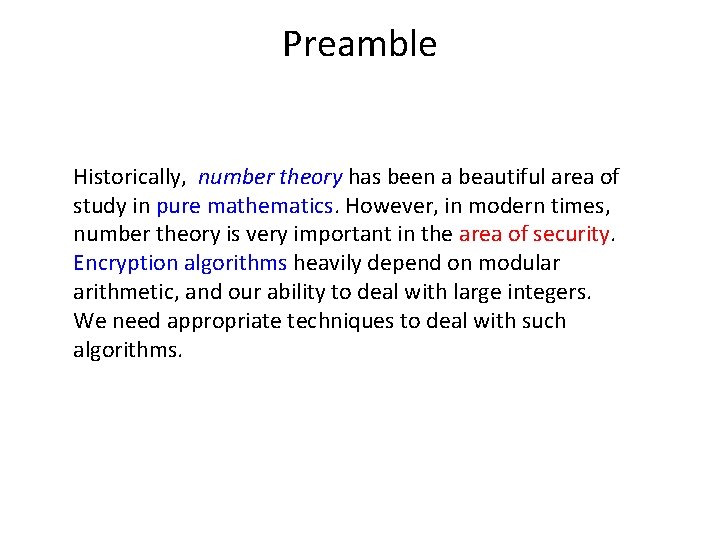 Preamble

Historically, number theory has been a beautiful area of study in pure mathematics. However, in modern times, number theory is very important in the area of security. Encryption algorithms heavily depend on modular arithmetic, and our ability to deal with large integers. We need appropriate techniques to deal with such algorithms.